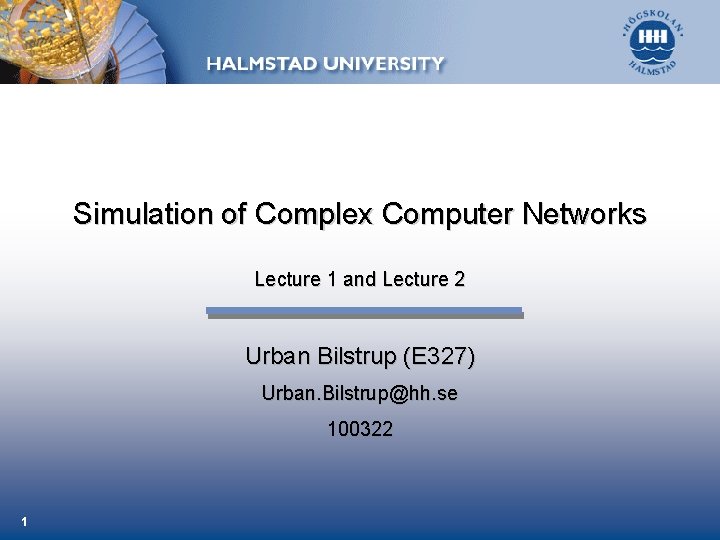 HALMSTAD UNIVERSITY

HÖGSKOLAN HH HALMSTAD

Simulation of Complex Computer Networks

Lecture 1 and Lecture 2

Urban Bilstrup (E327)

Urban.Bilstrup@hh.se

100322

1